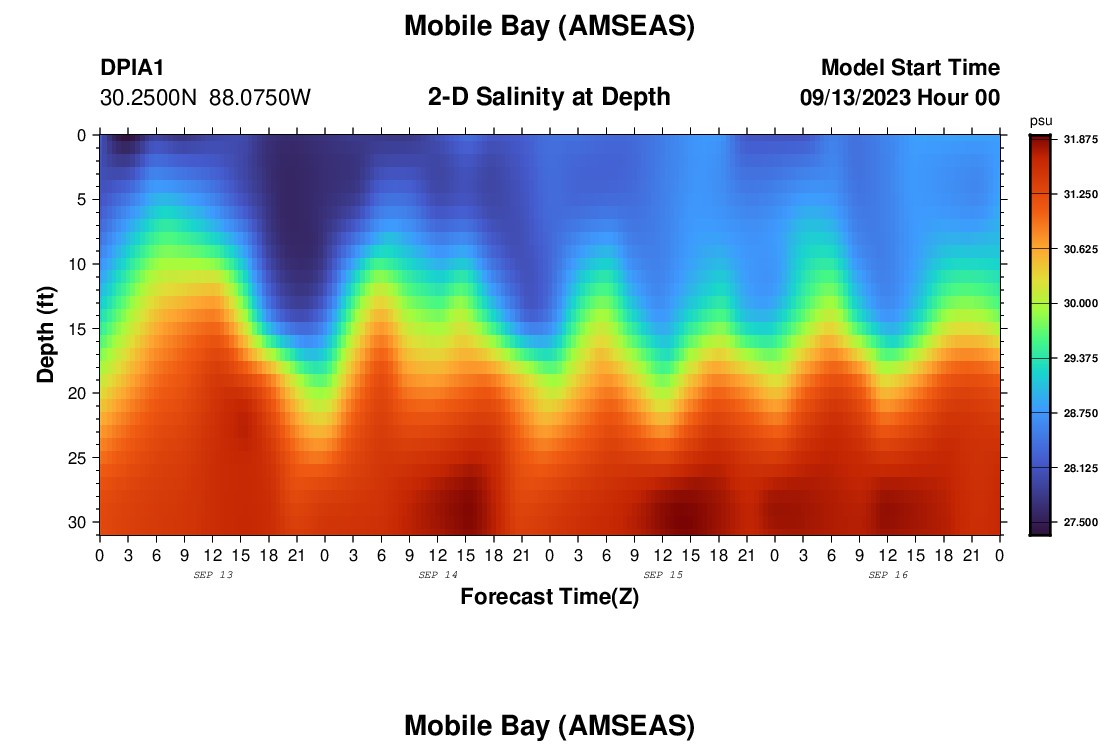 Mobile Bay (AMSEAS)

DPIA1
30.2500N 88.0750W

2-D Salinity at Depth

Model Start Time
09/13/2023 Hour 00

psu
31.875
31.250
30.625
30.000
29.375
28.750
28.125
27.500

Depth (ft)
0
5
10
15
20
25
30

0 3 6 9 12 15 18 21 0 3 6 9 12 15 18 21 0 3 6 9 12 15 18 21 0 3 6 9 12 15 18 21 0
SEP 13 SEP 14 SEP 15 SEP 16

Forecast Time(Z)

Mobile Bay (AMSEAS)